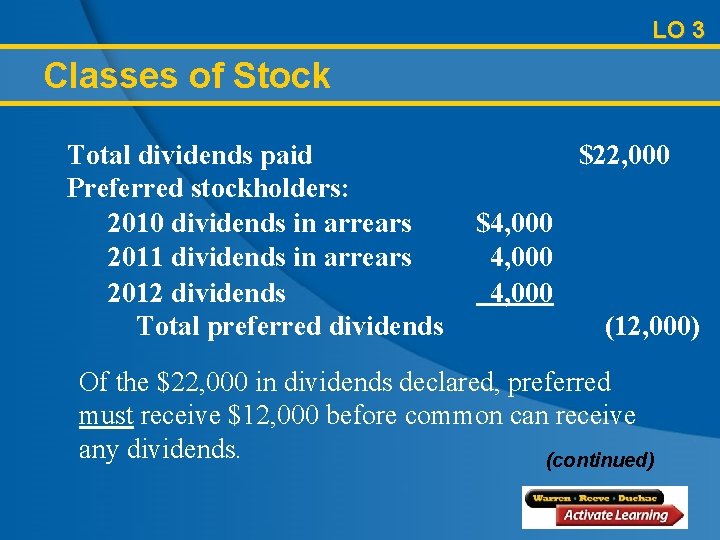 LO 3

Classes of Stock

| | | |
|---|---|---|
| Total dividends paid | | \$22,000 |
| Preferred stockholders: | | |
| 2010 dividends in arrears | \$4,000 | |
| 2011 dividends in arrears | 4,000 | |
| 2012 dividends | 4,000 | |
| Total preferred dividends | | (12,000) |

Of the \$22,000 in dividends declared, preferred must receive \$12,000 before common can receive any dividends.

(continued)

Warren · Reeve · Duchac
Activate Learning